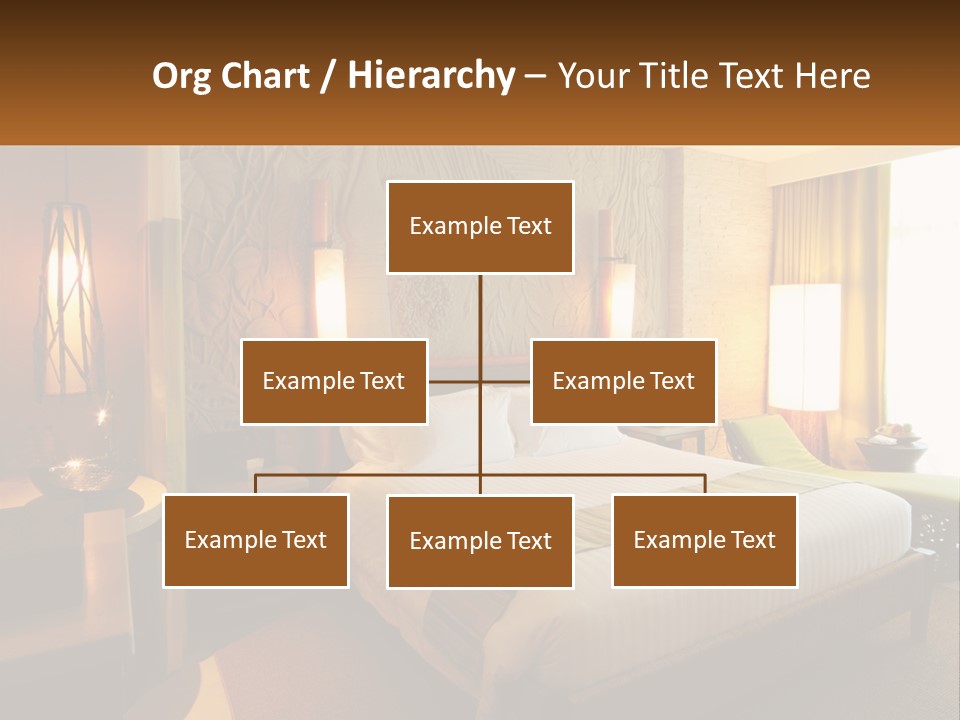 Org Chart / Hierarchy – Your Title Text Here

Example Text

Example Text

Example Text

Example Text

Example Text

Example Text